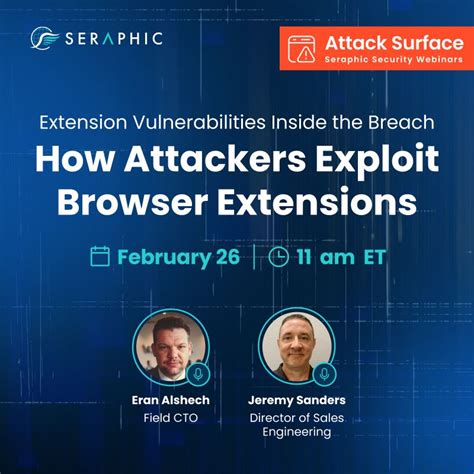 SERAPHIC

Attack Surface
Seraphic Security Webinars

Extension Vulnerabilities Inside the Breach

How Attackers Exploit Browser Extensions

February 26 | 11 am ET

Eran Alshech
Field CTO

Jeremy Sanders
Director of Sales Engineering